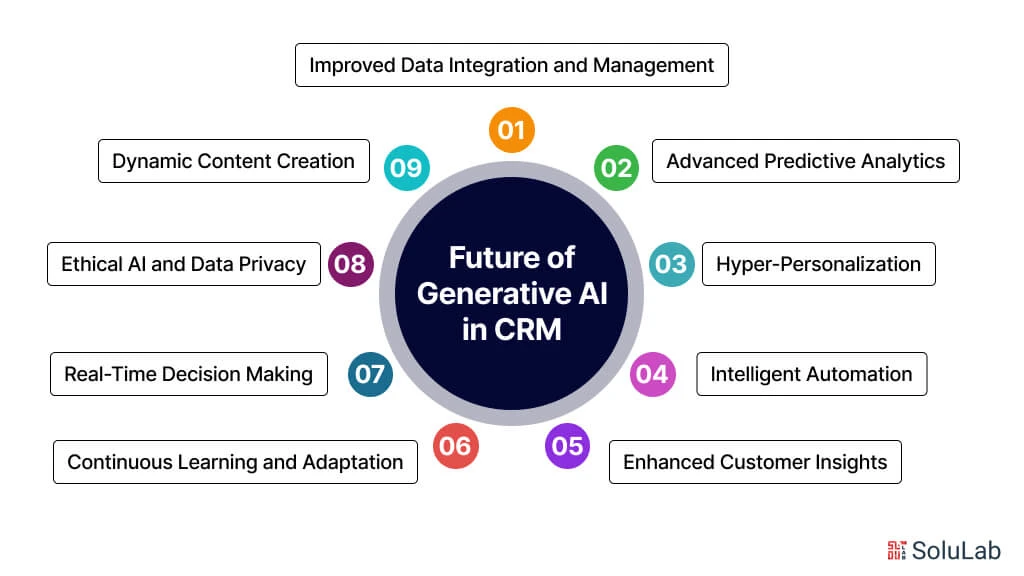 Future of Generative AI in CRM

01
Improved Data Integration and Management

02
Advanced Predictive Analytics

03
Hyper-Personalization

04
Intelligent Automation

05
Enhanced Customer Insights

06
Continuous Learning and Adaptation

07
Real-Time Decision Making

08
Ethical AI and Data Privacy

09
Dynamic Content Creation

SoluLab